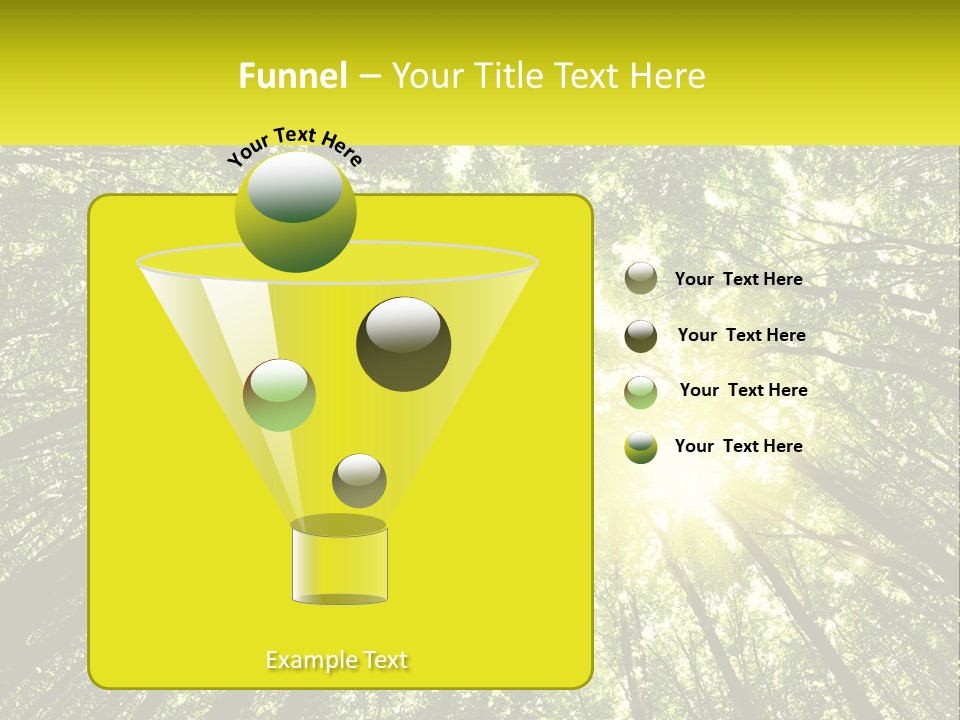 Funnel – Your Title Text Here

Your Text Here

Your Text Here

Your Text Here

Your Text Here

Your Text Here

Example Text